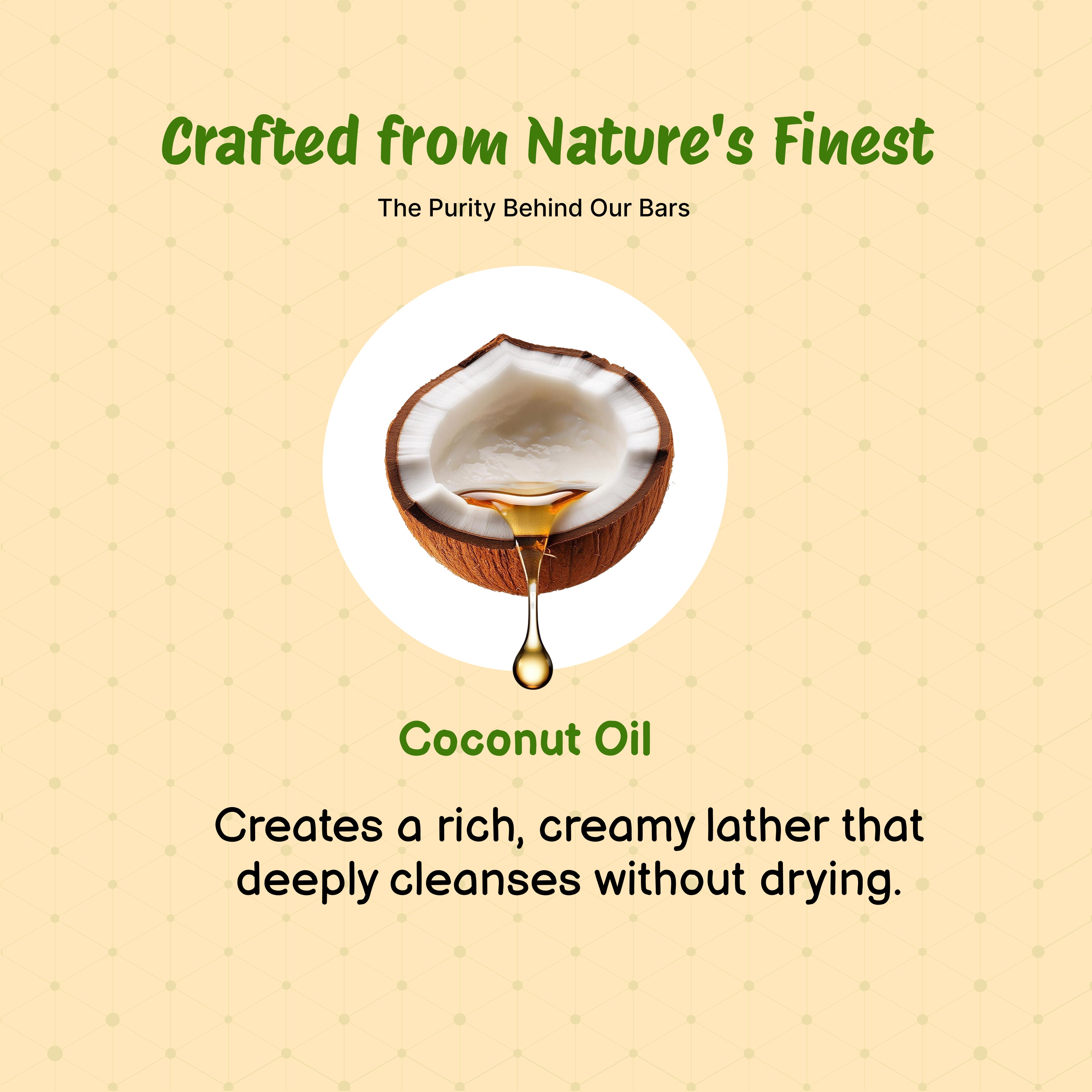 Crafted from Nature's Finest

The Purity Behind Our Bars

Coconut Oil

Creates a rich, creamy lather that deeply cleanses without drying.